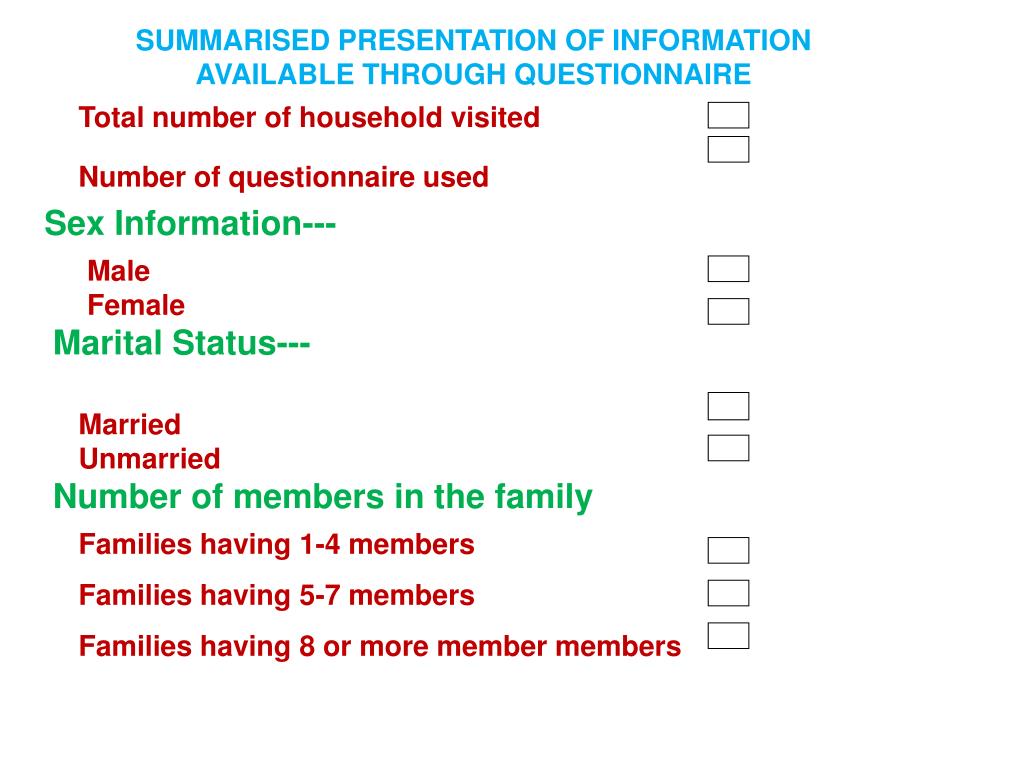 SUMMARISED PRESENTATION OF INFORMATION AVAILABLE THROUGH QUESTIONNAIRE

Total number of household visited

Number of questionnaire used

Sex Information---

Male
Female

Marital Status---

Married
Unmarried

Number of members in the family

Families having 1-4 members

Families having 5-7 members

Families having 8 or more member members